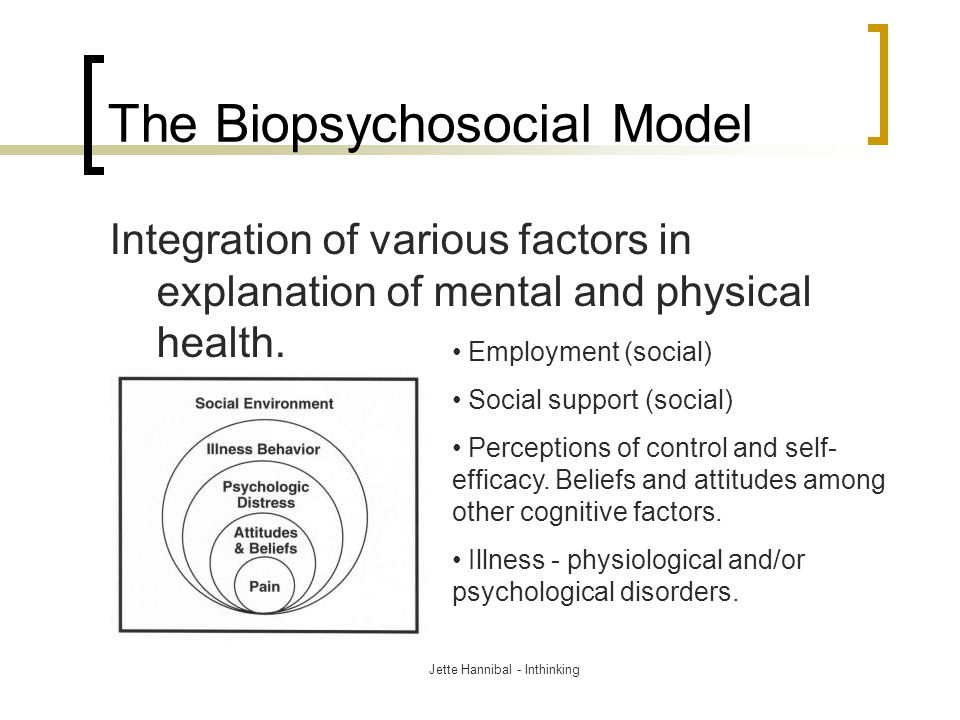 The Biopsychosocial Model

Integration of various factors in explanation of mental and physical health.

Social Environment
Illness Behavior
Psychologic Distress
Attitudes & Beliefs
Pain

• Employment (social)

• Social support (social)

• Perceptions of control and self-efficacy. Beliefs and attitudes among other cognitive factors.

• Illness - physiological and/or psychological disorders.

Jette Hannibal - Inthinking